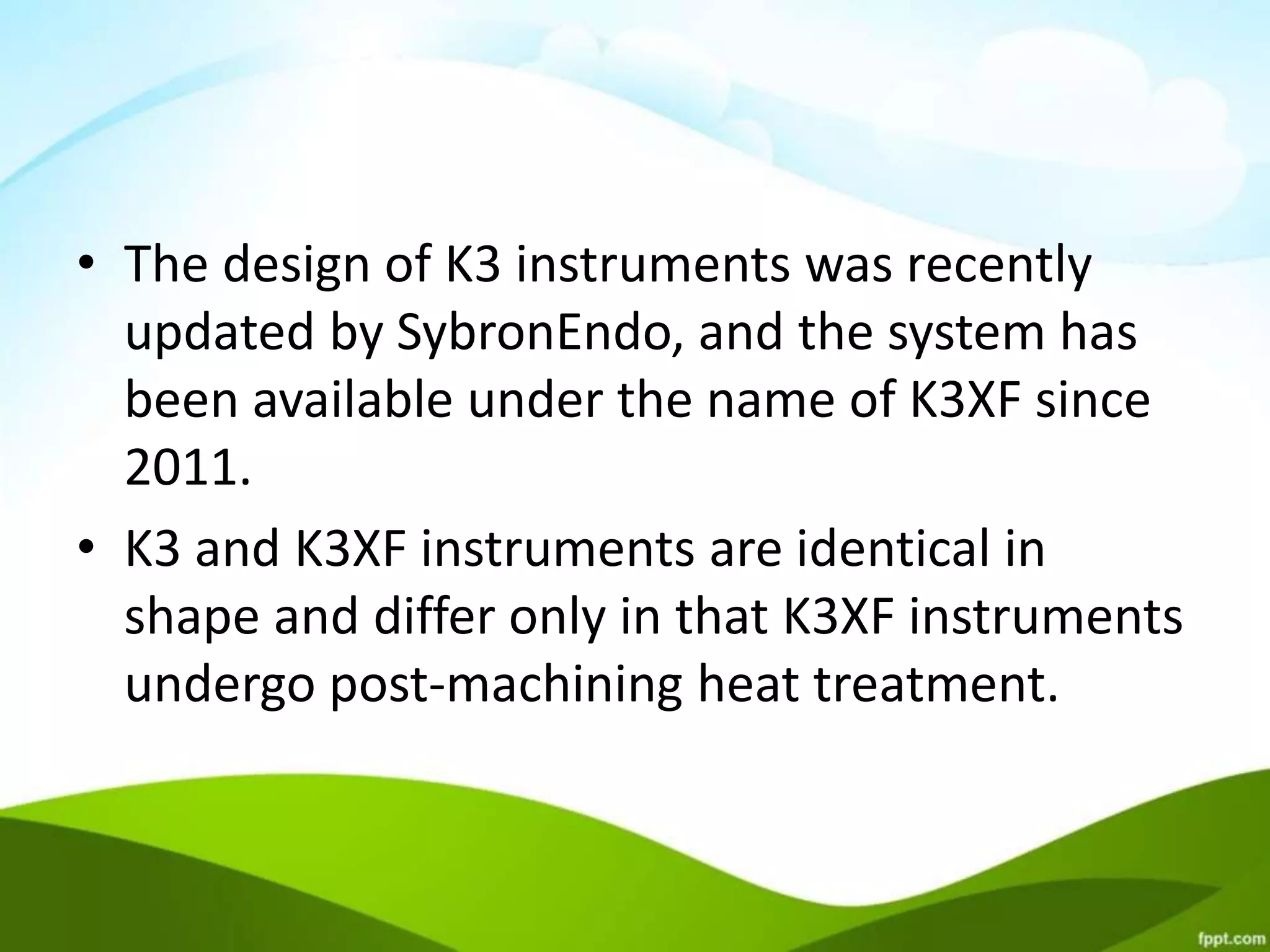 • The design of K3 instruments was recently updated by SybronEndo, and the system has been available under the name of K3XF since 2011.

• K3 and K3XF instruments are identical in shape and differ only in that K3XF instruments undergo post-machining heat treatment.

fppt.com